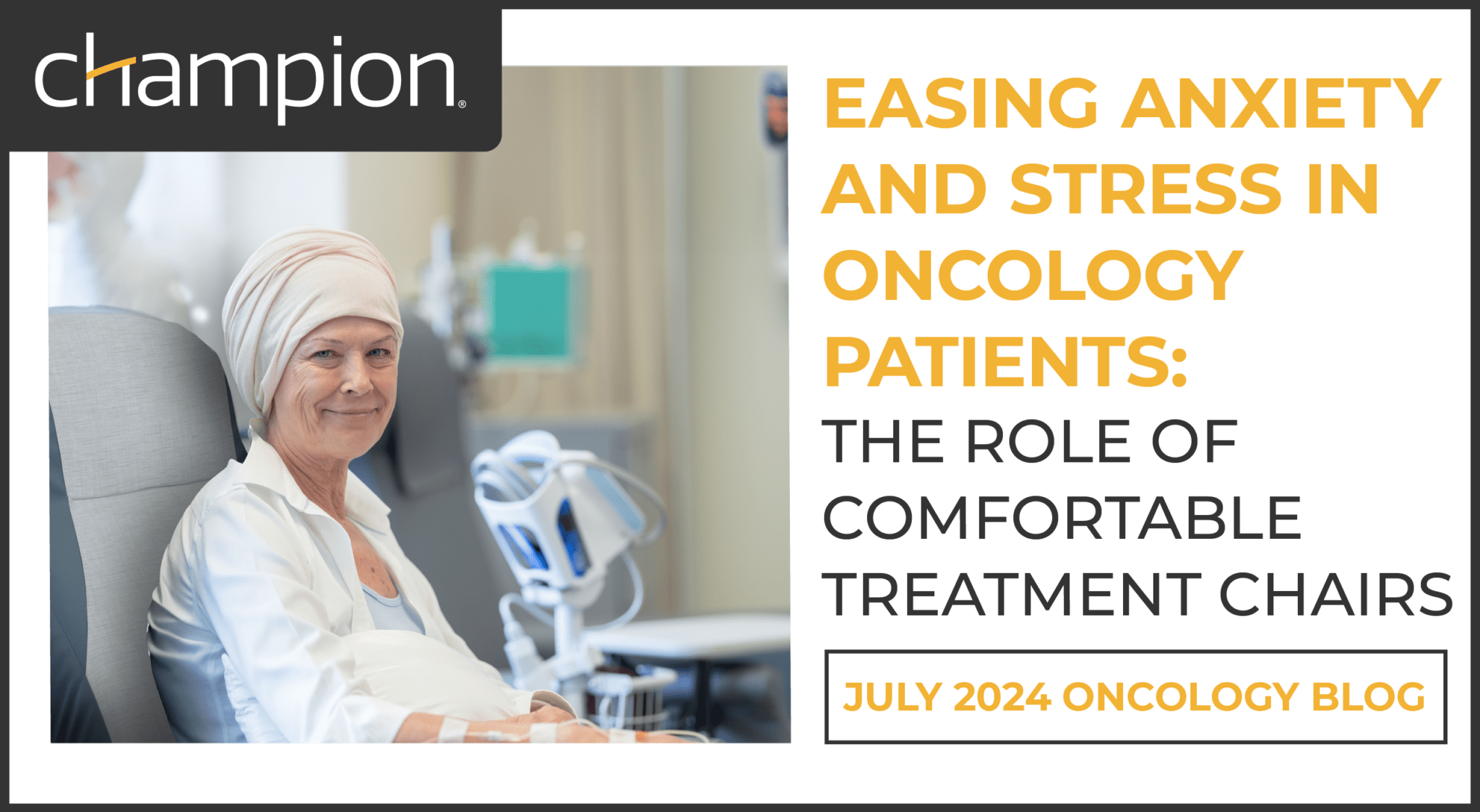 champion®

EASING ANXIETY AND STRESS IN ONCOLOGY PATIENTS:

THE ROLE OF COMFORTABLE TREATMENT CHAIRS

JULY 2024 ONCOLOGY BLOG